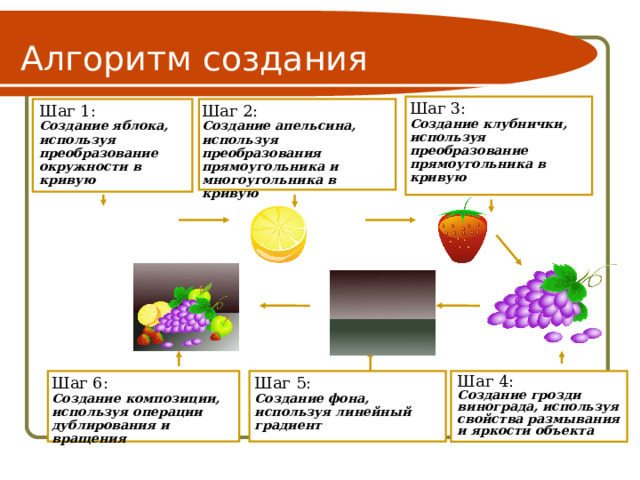 Алгоритм создания

Шаг 1:
Создание яблока, используя преобразование окружности в кривую

Шаг 2:
Создание апельсина, используя преобразования прямоугольника и многоугольника в кривую

Шаг 3:
Создание клубнички, используя преобразование прямоугольника в кривую

Шаг 6:
Создание композиции, используя операции дублирования и вращения

Шаг 5:
Создание фона, используя линейный градиент

Шаг 4:
Создание грозди винограда, используя свойства размывания и яркости объекта